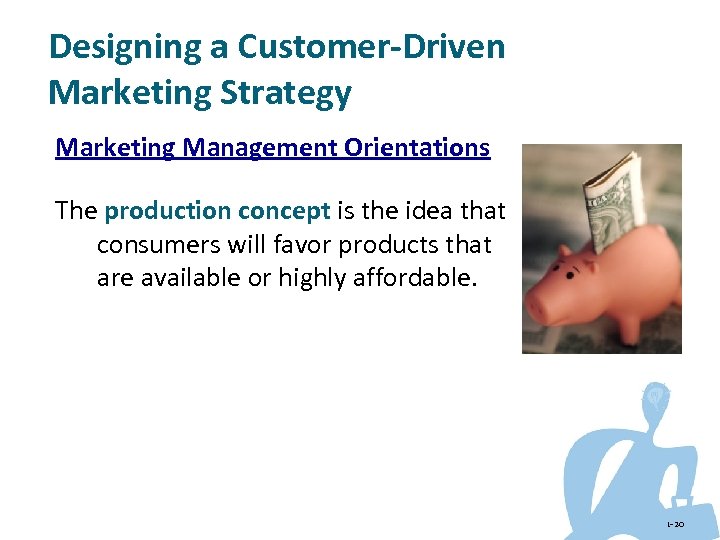 Designing a Customer-Driven Marketing Strategy

Marketing Management Orientations

The production concept is the idea that consumers will favor products that are available or highly affordable.

1-20